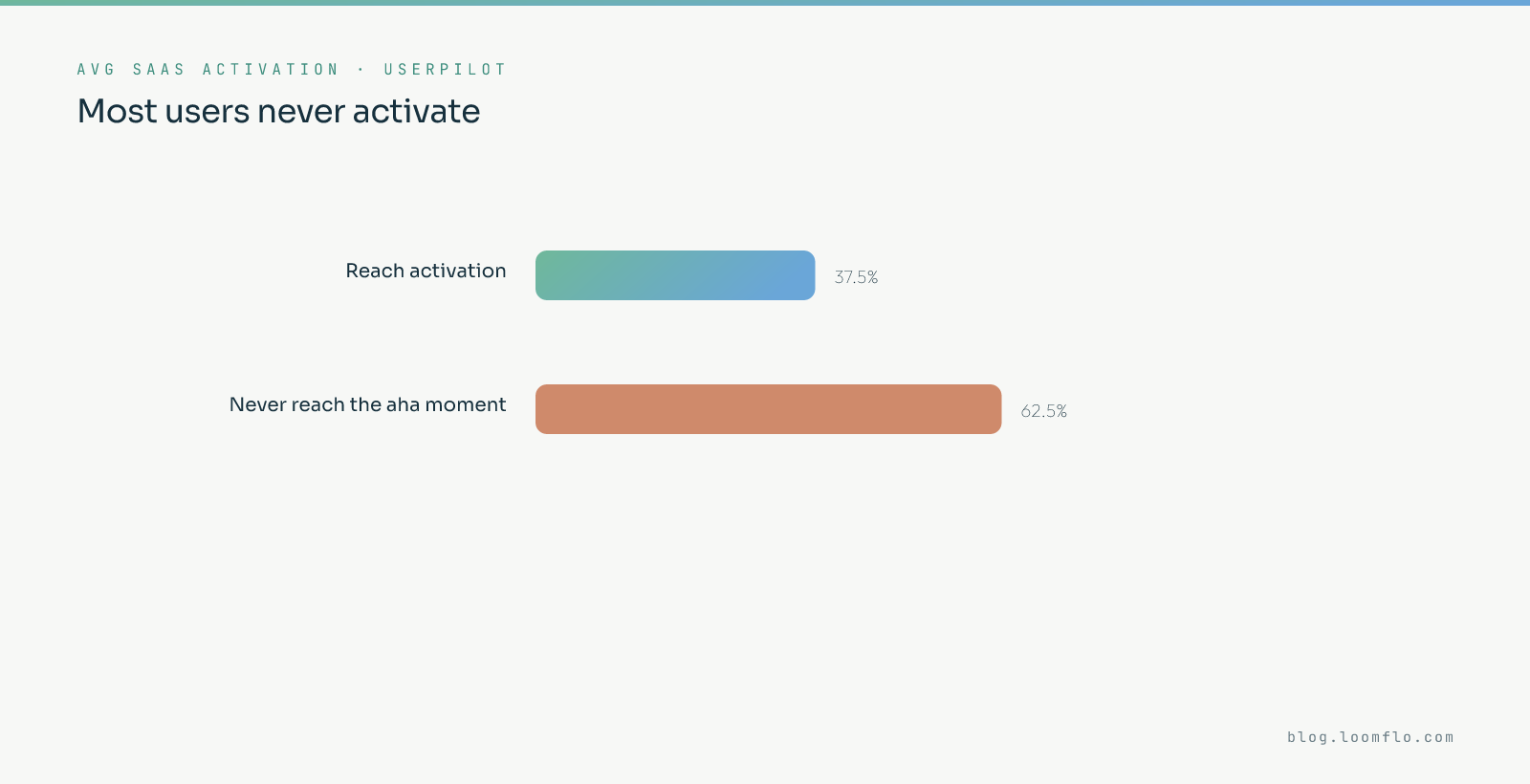 AVG SAAS ACTIVATION · USERPILOT

Most users never activate

Reach activation 37.5%

Never reach the aha moment 62.5%

blog.loomflo.com